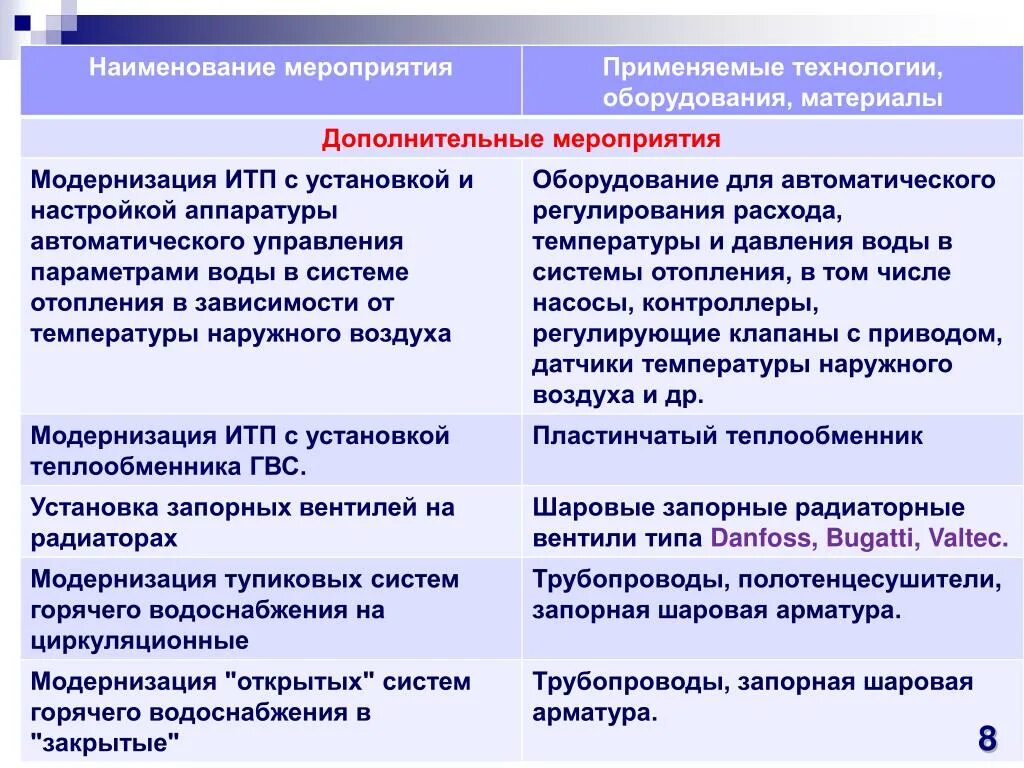 | Наименование мероприятия | Применяемые технологии, оборудования, материалы |
|---|---|
| Дополнительные мероприятия | |
| Модернизация ИТП с установкой и настройкой аппаратуры автоматического управления параметрами воды в системе отопления в зависимости от температуры наружного воздуха | Оборудование для автоматического регулирования расхода, температуры и давления воды в системы отопления, в том числе насосы, контроллеры, регулирующие клапаны с приводом, датчики температуры наружного воздуха и др. |
| Модернизация ИТП с установкой теплообменника ГВС. | Пластинчатый теплообменник |
| Установка запорных вентилей на радиаторах | Шаровые запорные радиаторные вентили типа Danfoss, Bugatti, Valtec. |
| Модернизация тупиковых систем горячего водоснабжения на циркуляционные | Трубопроводы, полотенцесушители, запорная шаровая арматура. |
| Модернизация "открытых" систем горячего водоснабжения в "закрытые" | Трубопроводы, запорная шаровая арматура. |

8